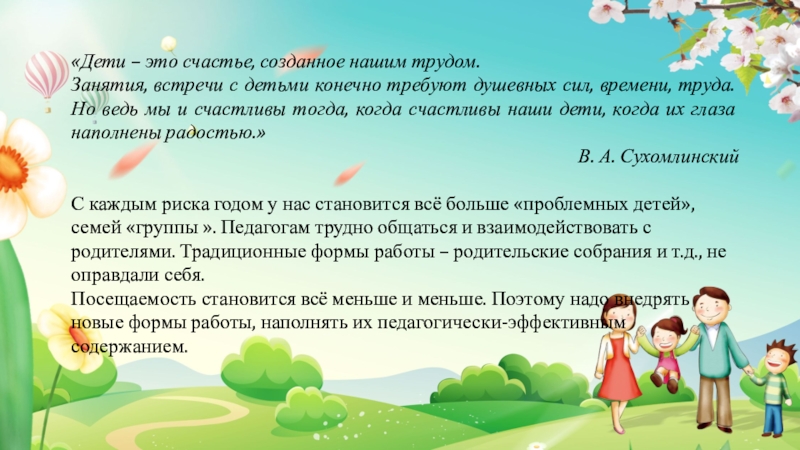 «Дети – это счастье, созданное нашим трудом. Занятия, встречи с детьми конечно требуют душевных сил, времени, труда. Но ведь мы и счастливы тогда, когда счастливы наши дети, когда их глаза наполнены радостью.»

В. А. Сухомлинский

С каждым риска годом у нас становится всё больше «проблемных детей», семей «группы ». Педагогам трудно общаться и взаимодействовать с родителями. Традиционные формы работы – родительские собрания и т.д., не оправдали себя.
Посещаемость становится всё меньше и меньше. Поэтому надо внедрять новые формы работы, наполнять их педагогически-эффективным содержанием.